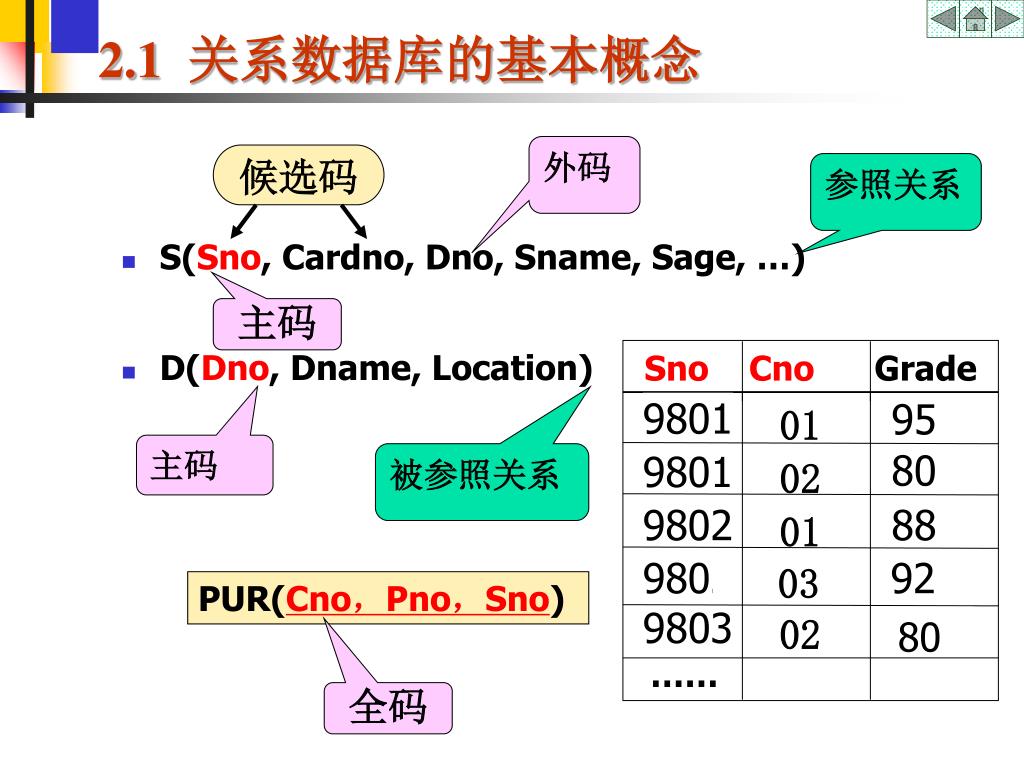 2.1 关系数据库的基本概念

候选码

外码

参照关系

S(Sno, Cardno, Dno, Sname, Sage, …)

主码

D(Dno, Dname, Location)

主码

被参照关系

PUR(Cno，Pno，Sno)

全码

| Sno | Cno | Grade |
|---|---|---|
| 9801 | 01 | 95 |
| 9801 | 02 | 80 |
| 9802 | 01 | 88 |
| 980 | 03 | 92 |
| 9803 | 02 | 80 |
| …… | | |